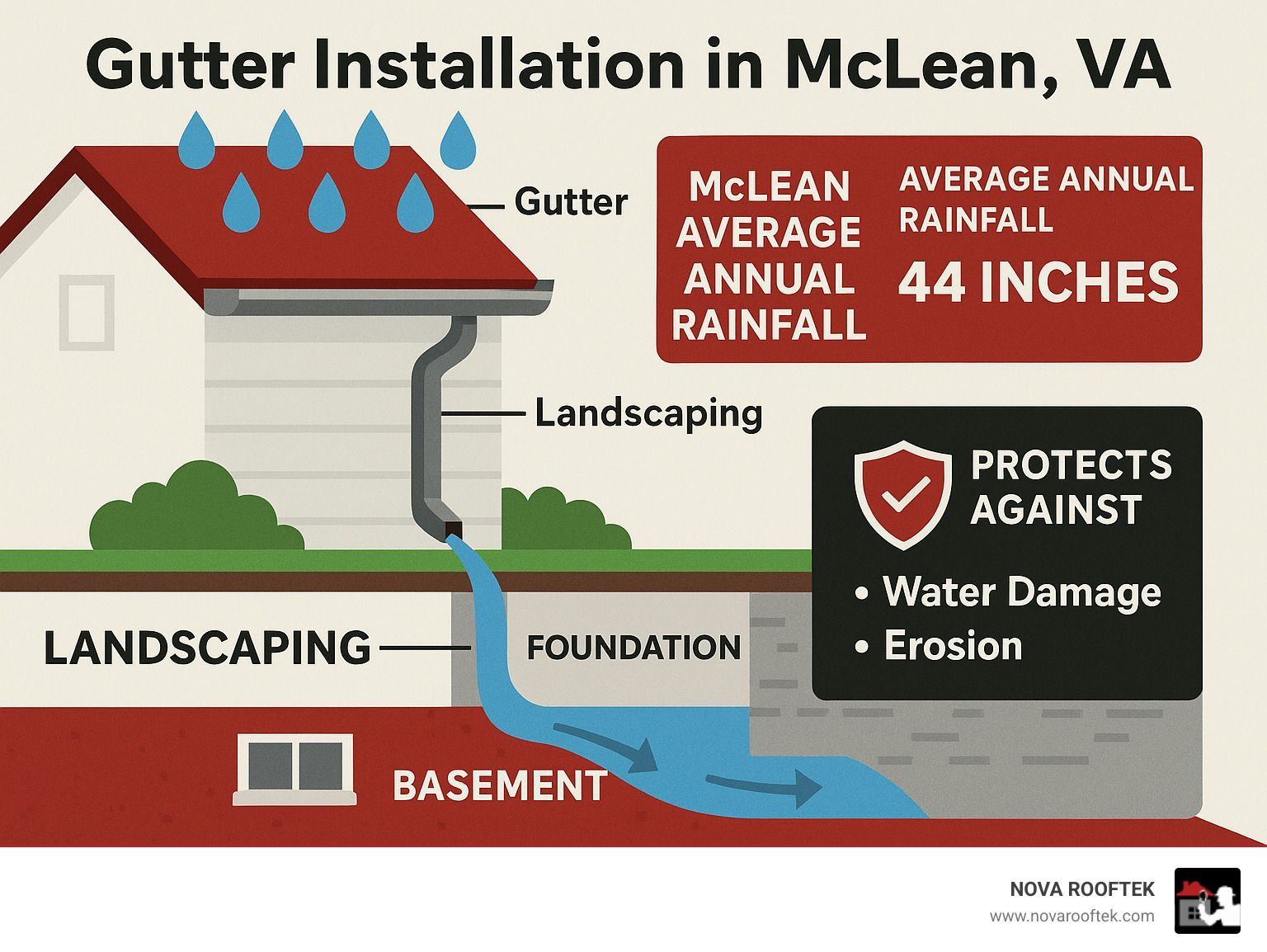 Gutter Installation in McLean, VA

Gutter

McLEAN AVERAGE ANNUAL RAINFALL

AVERAGE ANNUAL RAINFALL

44 INCHES

Landscaping

PROTECTS AGAINST

• Water Damage
• Erosion

LANDSCAPING

FOUNDATION

BASEMENT

NOVA ROOFTEK
www.novarooftek.com